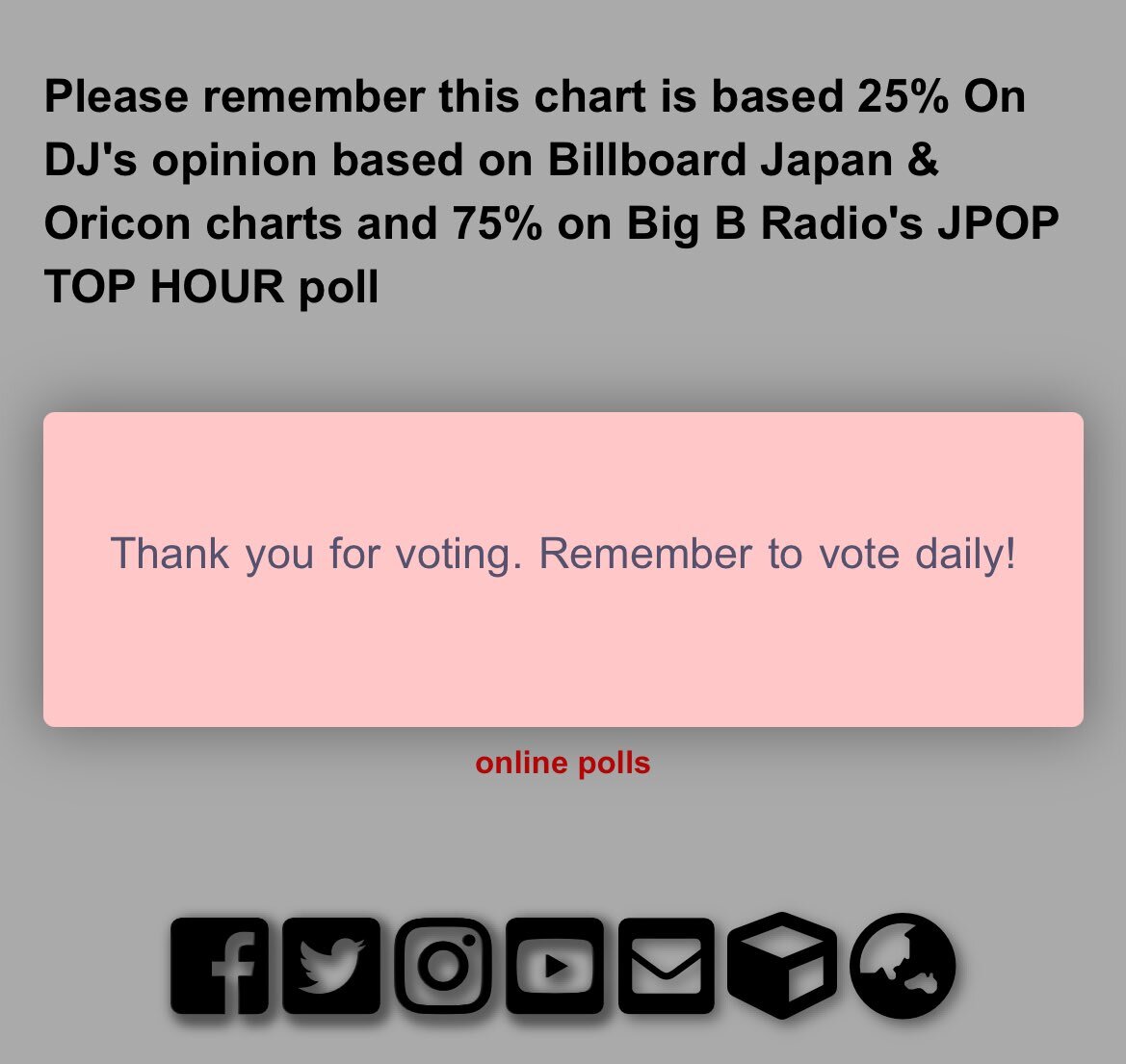 Please remember this chart is based 25% On DJ's opinion based on Billboard Japan & Oricon charts and 75% on Big B Radio's JPOP TOP HOUR poll

Thank you for voting. Remember to vote daily!

online polls